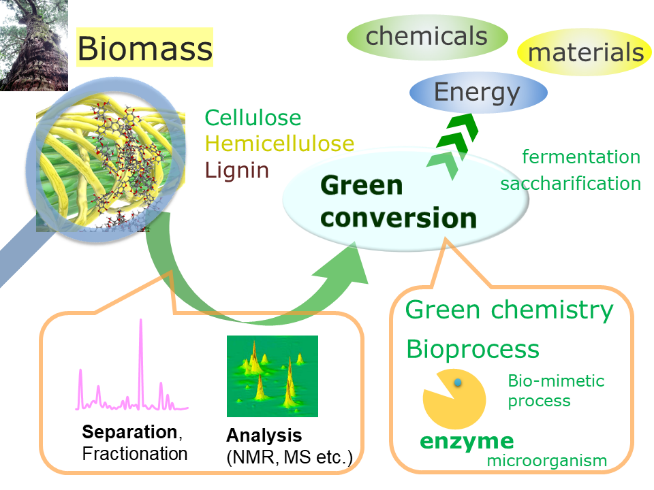 Biomass

chemicals
materials
Energy

Cellulose
Hemicellulose
Lignin

fermentation
saccharification

Green conversion

Separation, Fractionation

Analysis (NMR, MS etc.)

Green chemistry
Bioprocess
Bio-mimetic process
enzyme
microorganism